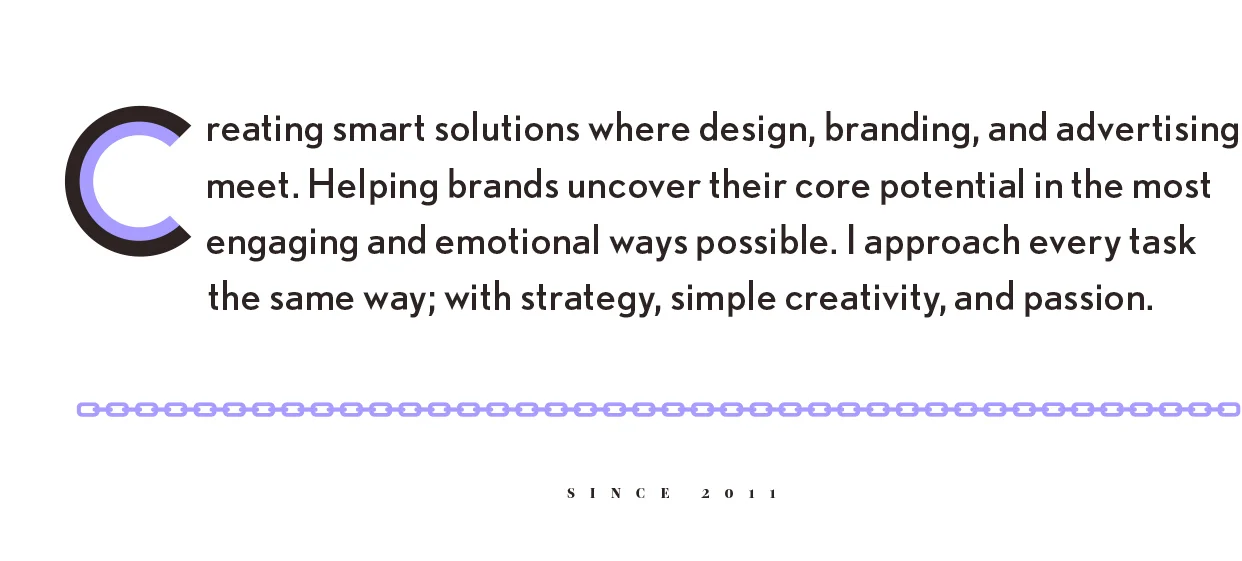 Creating smart solutions where design, branding, and advertising meet. Helping brands uncover their core potential in the most engaging and emotional ways possible. I approach every task the same way; with strategy, simple creativity, and passion.

SINCE 2011